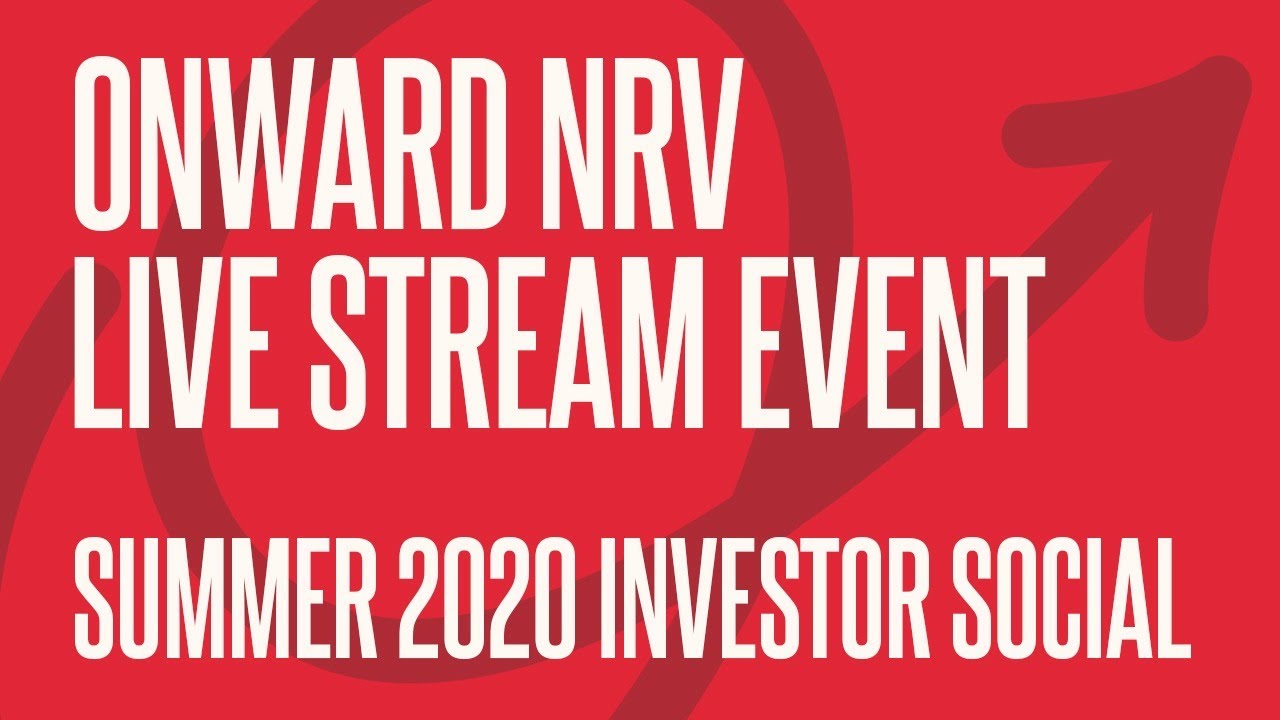 ONWARD NRV
LIVE STREAM EVENT

SUMMER 2020 INVESTOR SOCIAL